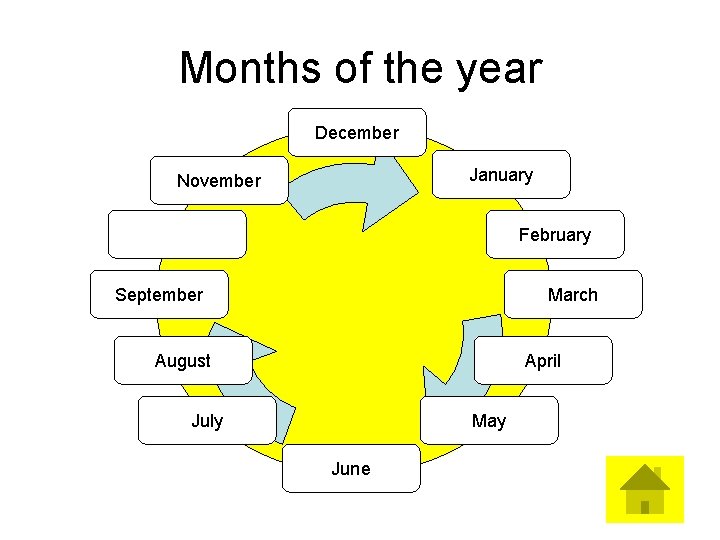 Months of the year

December

January

February

March

April

May

June

July

August

September

November